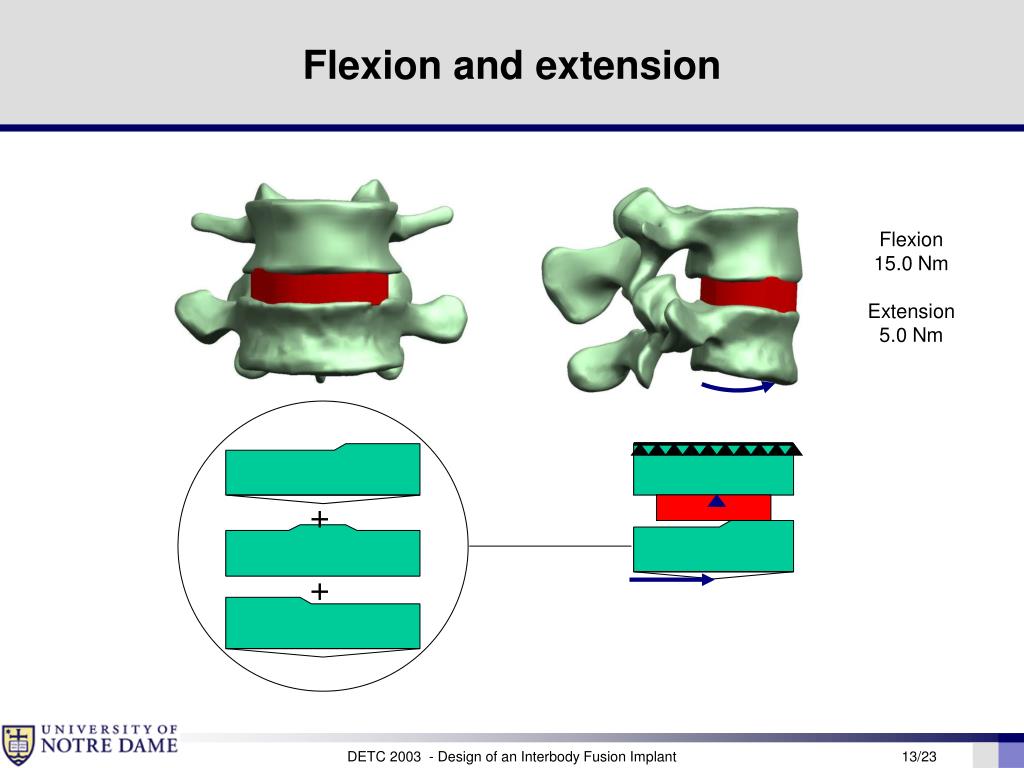 Flexion and extension

Flexion
15.0 Nm

Extension
5.0 Nm

+

+

UNIVERSITY OF
NOTRE DAME

DETC 2003 - Design of an Interbody Fusion Implant

13/23